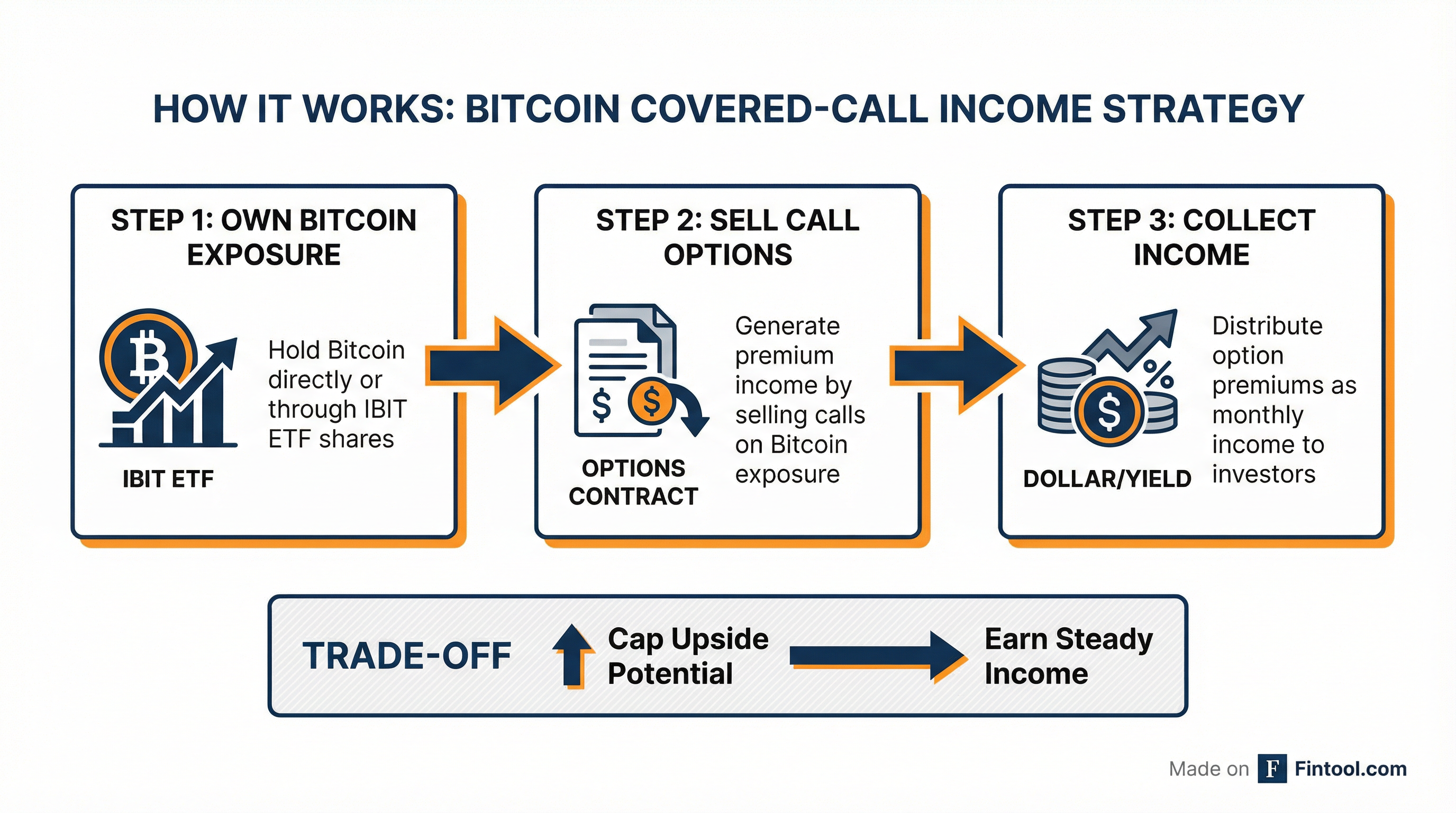 HOW IT WORKS: BITCOIN COVERED-CALL INCOME STRATEGY

STEP 1: OWN BITCOIN EXPOSURE

IBIT ETF

Hold Bitcoin directly or through IBIT ETF shares

STEP 2: SELL CALL OPTIONS

$ $

OPTIONS CONTRACT

Generate premium income by selling calls on Bitcoin exposure

STEP 3: COLLECT INCOME

% $

DOLLAR/YIELD

Distribute option premiums as monthly income to investors

TRADE-OFF

Cap Upside Potential

Earn Steady Income

Made on F Fintool.com